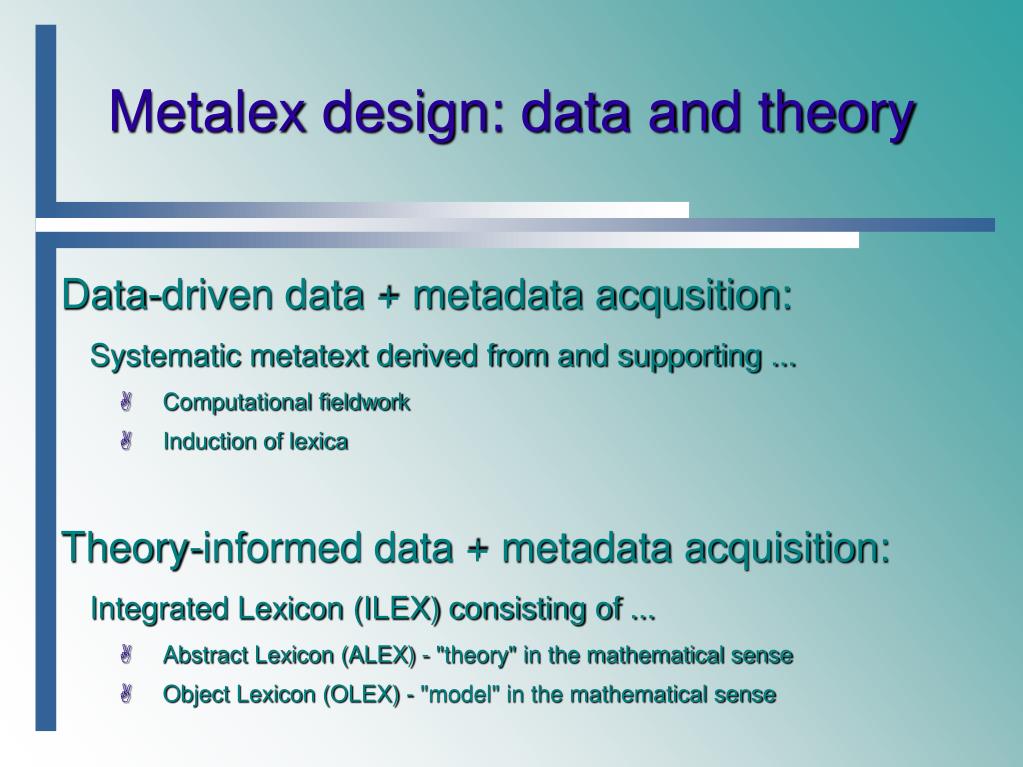 Metalex design: data and theory

Data-driven data + metadata acqusition:

Systematic metatext derived from and supporting ...

Computational fieldwork

Induction of lexica

Theory-informed data + metadata acquisition:

Integrated Lexicon (ILEX) consisting of ...

Abstract Lexicon (ALEX) - "theory" in the mathematical sense

Object Lexicon (OLEX) - "model" in the mathematical sense